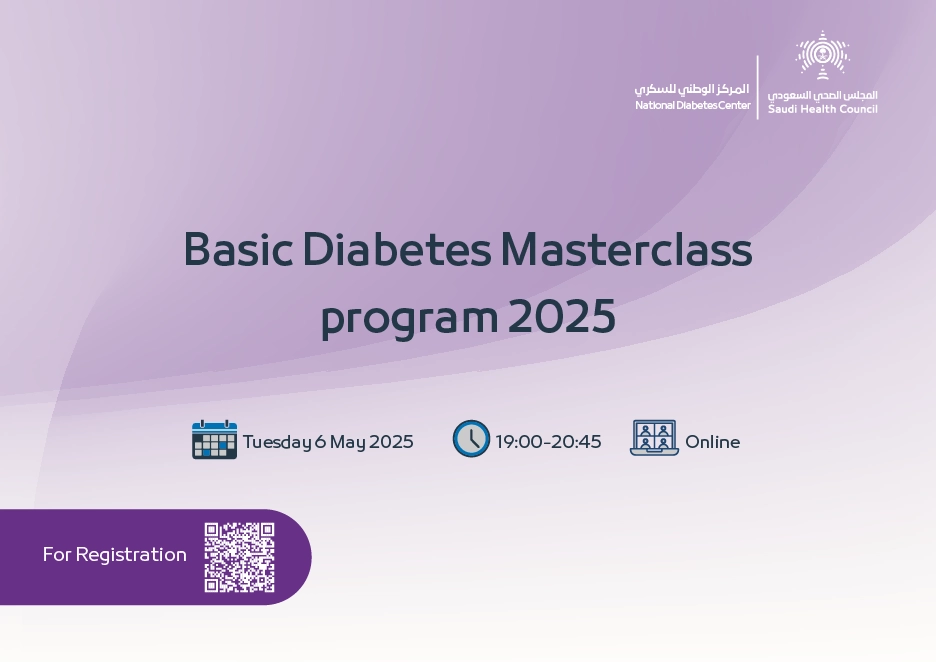 المركز الوطني للسكري
National Diabetes Center

المجلس الصحي السعودي
Saudi Health Council

Basic Diabetes Masterclass program 2025

Tuesday 6 May 2025

19:00-20:45

Online

For Registration